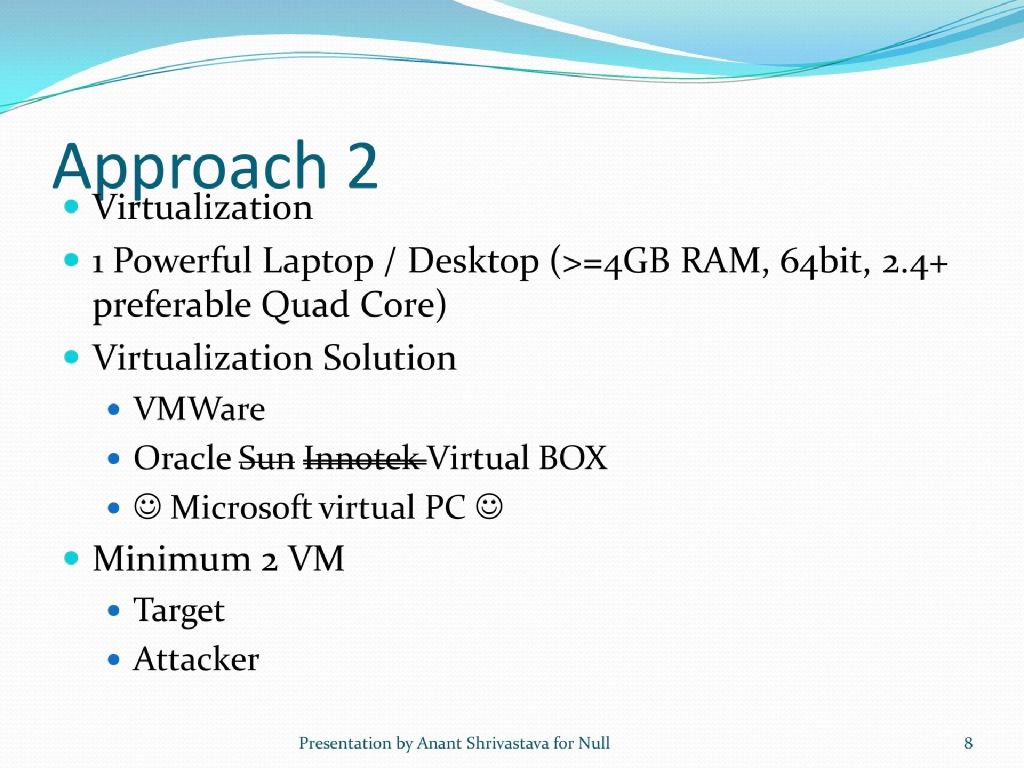 Approach 2

- Virtualization
- 1 Powerful Laptop / Desktop (>=4GB RAM, 64bit, 2.4+ preferable Quad Core)
- Virtualization Solution
  - VMWare
  - Oracle ~~Sun~~ ~~Innotek~~ Virtual BOX
  - ☺ Microsoft virtual PC ☺
- Minimum 2 VM
  - Target
  - Attacker

Presentation by Anant Shrivastava for Null 8